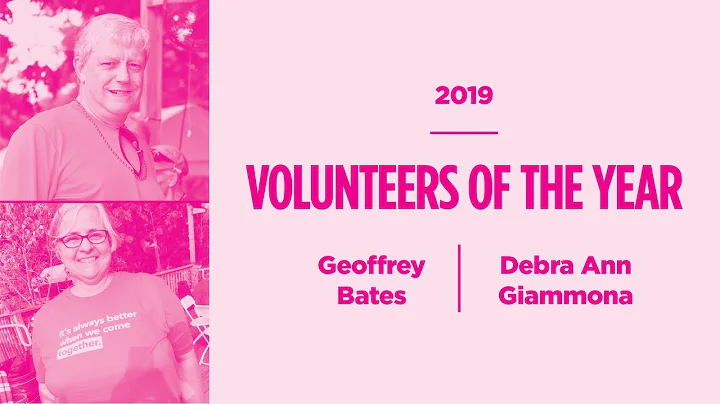 it's always better when we come together.

2019

VOLUNTEERS OF THE YEAR

Geoffrey Bates

Debra Ann Giammona